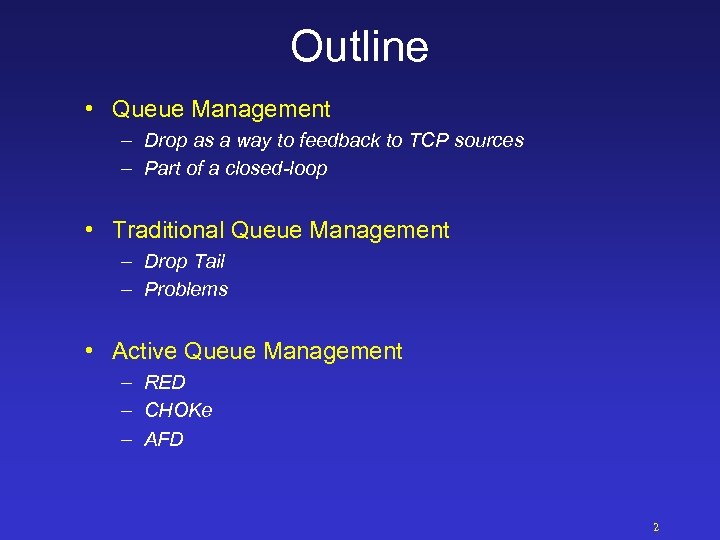 Outline

• Queue Management
– Drop as a way to feedback to TCP sources
– Part of a closed-loop

• Traditional Queue Management
– Drop Tail
– Problems

• Active Queue Management
– RED
– CHOKe
– AFD

2